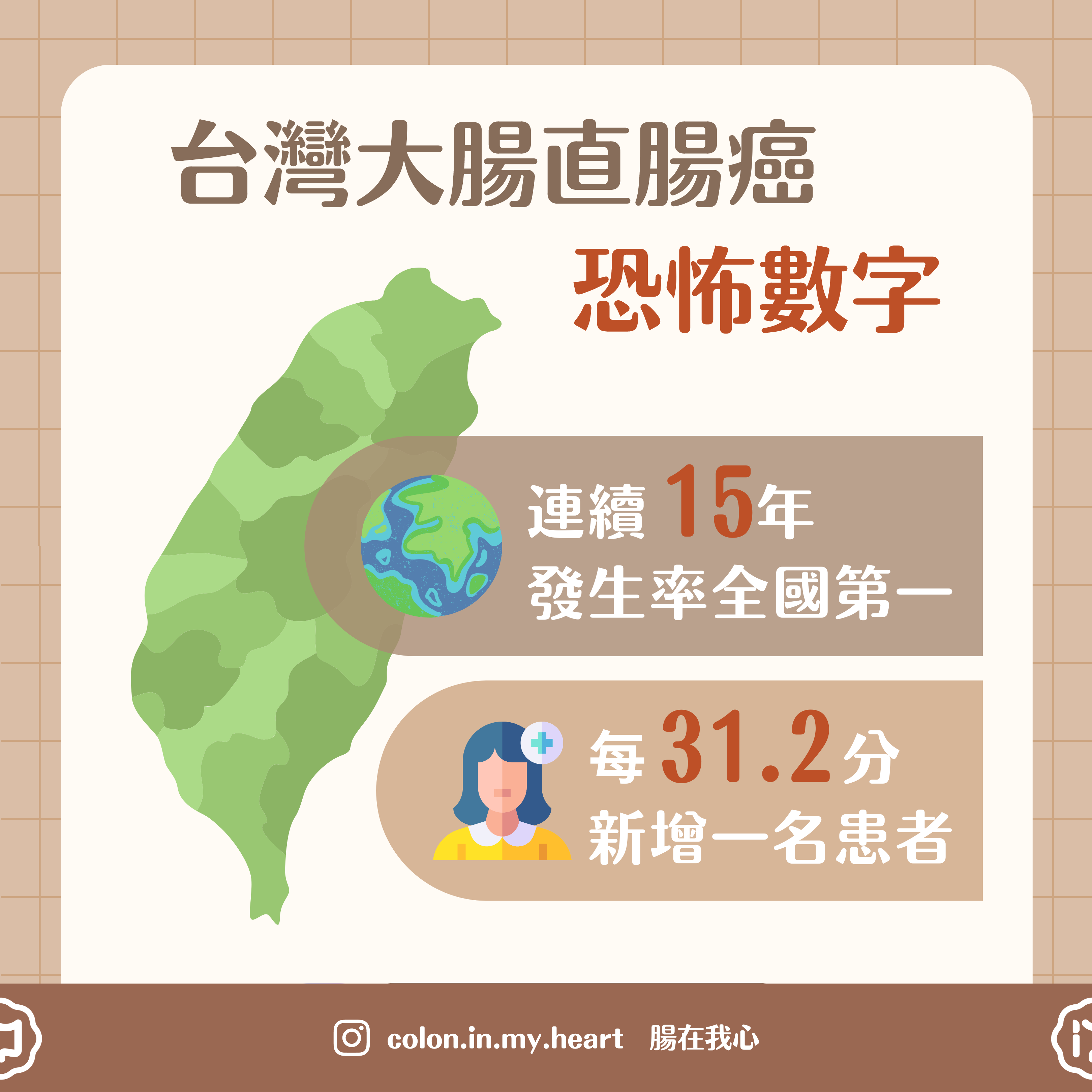 台灣大腸直腸癌
恐怖數字

連續 15年
發生率全國第一

每 31.2 分
新增一名患者

colon.in.my.heart 腸在我心